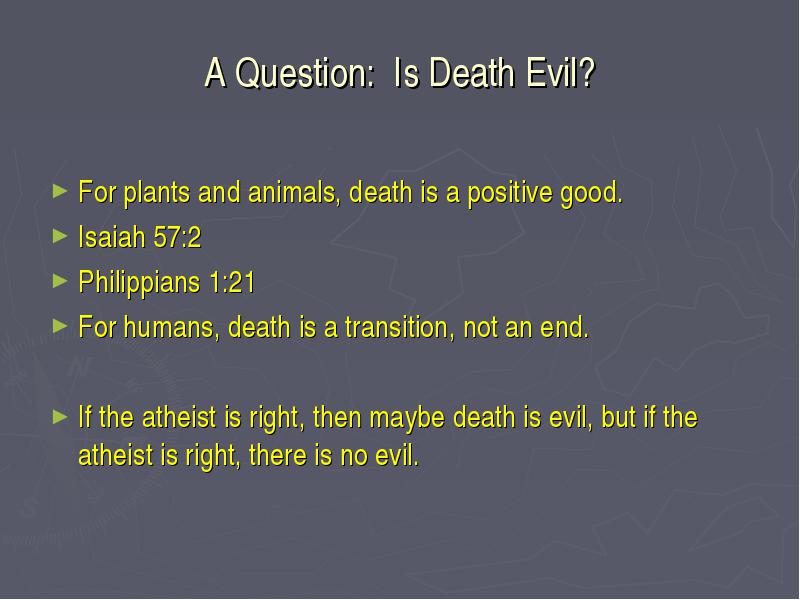 A Question: Is Death Evil?

► For plants and animals, death is a positive good.
► Isaiah 57:2
► Philippians 1:21
► For humans, death is a transition, not an end.

► If the atheist is right, then maybe death is evil, but if the atheist is right, there is no evil.